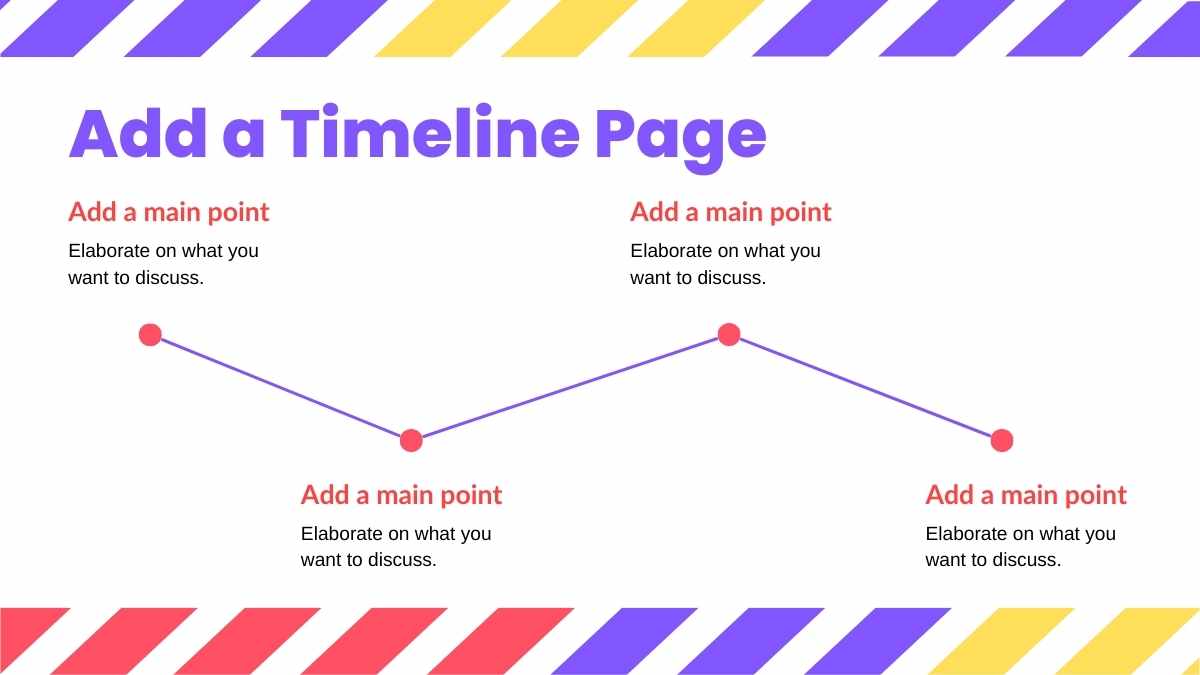 Add a Timeline Page

Add a main point

Elaborate on what you want to discuss.

Add a main point

Elaborate on what you want to discuss.

Add a main point

Elaborate on what you want to discuss.

Add a main point

Elaborate on what you want to discuss.